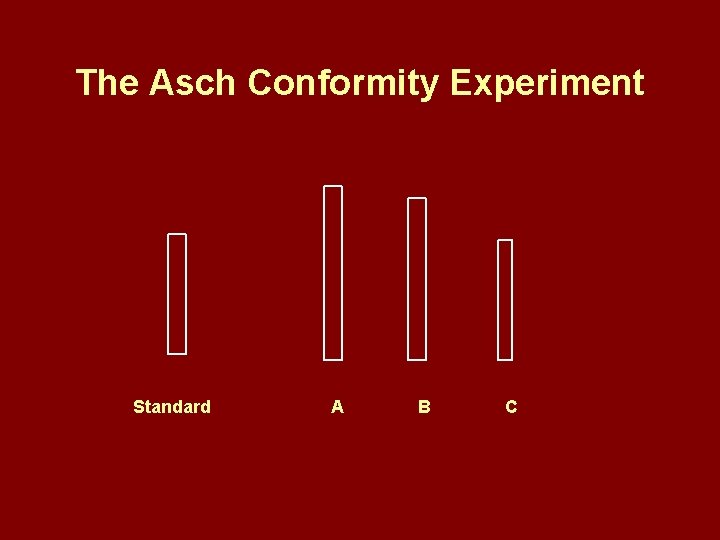 The Asch Conformity Experiment

Standard

A

B

C